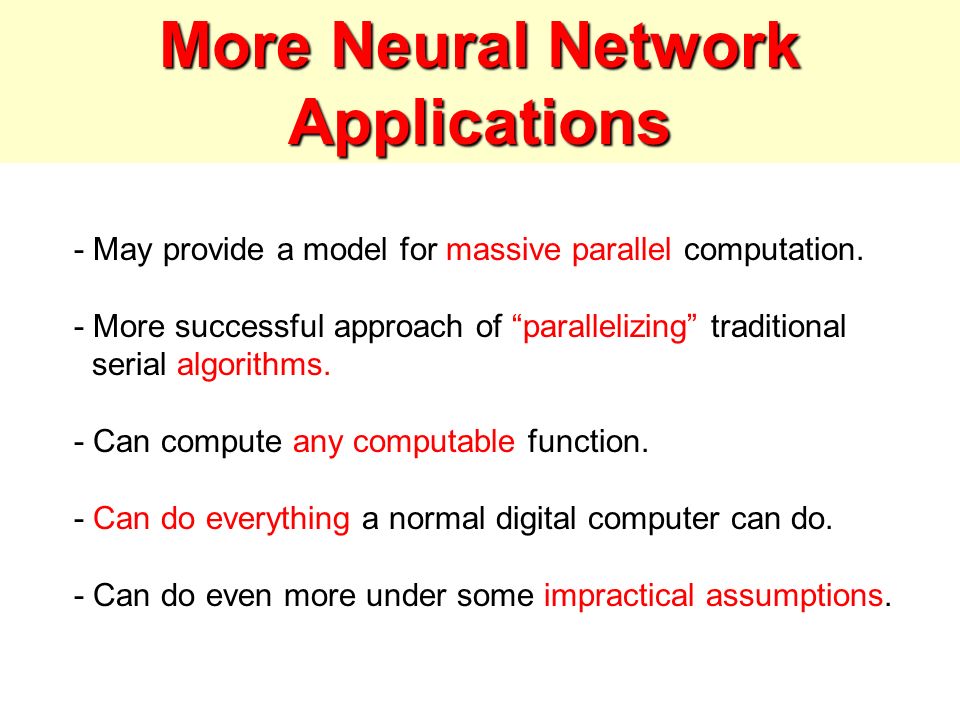 More Neural Network Applications

- May provide a model for massive parallel computation.

- More successful approach of “parallelizing” traditional serial algorithms.

- Can compute any computable function.

- Can do everything a normal digital computer can do.

- Can do even more under some impractical assumptions.